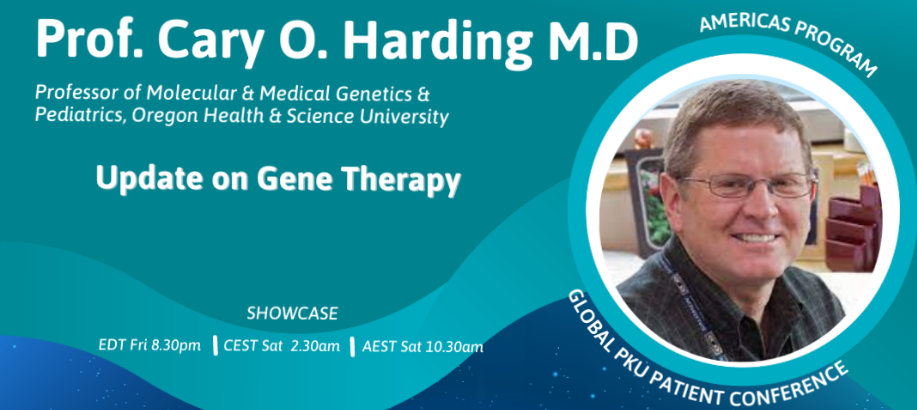 Prof. Cary O. Harding M.D

Professor of Molecular & Medical Genetics & Pediatrics, Oregon Health & Science University

Update on Gene Therapy

SHOWCASE

EDT Fri 8.30pm | CEST Sat 2.30am | AEST Sat 10.30am

AMERICAS PROGRAM

GLOBAL PKU PATIENT CONFERENCE